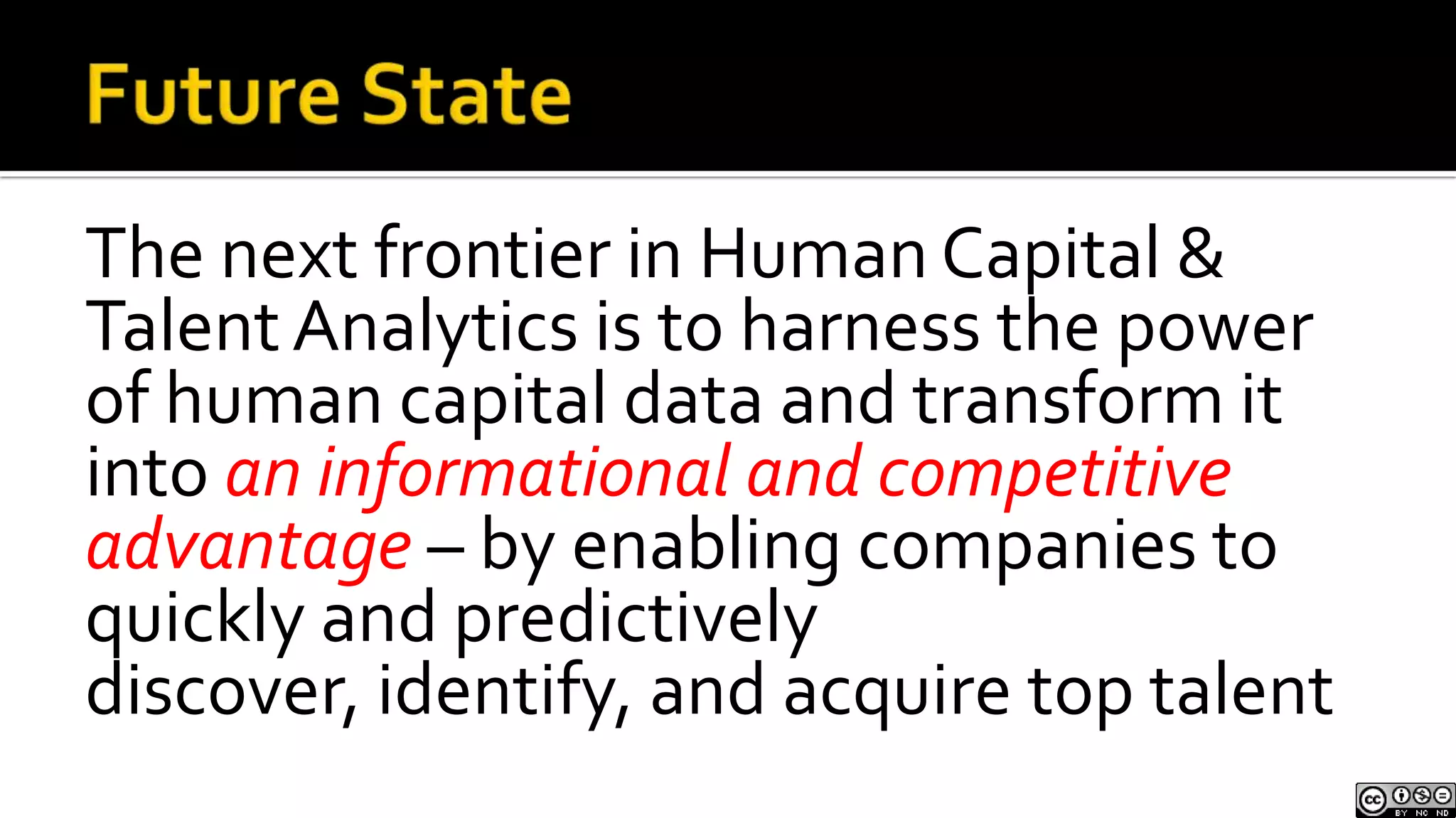 Future State

The next frontier in Human Capital & Talent Analytics is to harness the power of human capital data and transform it into an informational and competitive advantage – by enabling companies to quickly and predictively discover, identify, and acquire top talent

cc BY NC ND